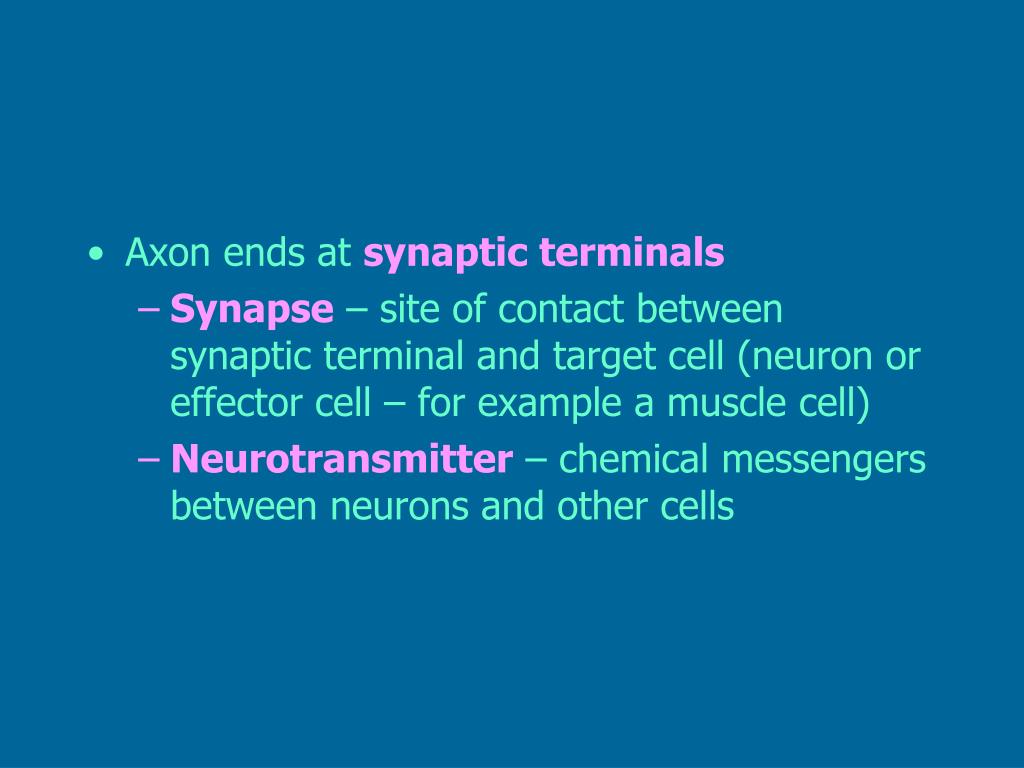 • Axon ends at synaptic terminals
– Synapse – site of contact between synaptic terminal and target cell (neuron or effector cell – for example a muscle cell)
– Neurotransmitter – chemical messengers between neurons and other cells